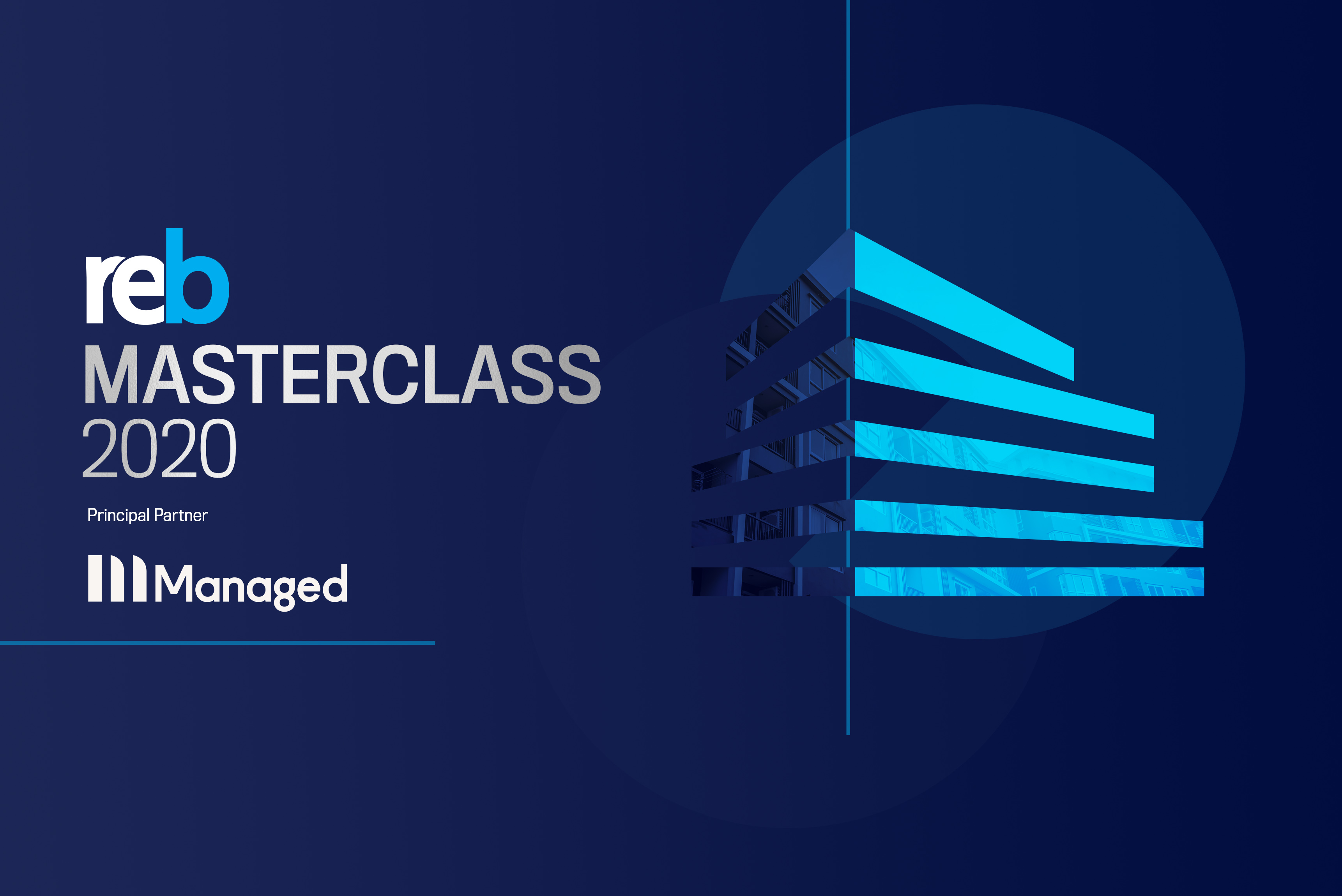 reb
MASTERCLASS
2020

Principal Partner

Managed